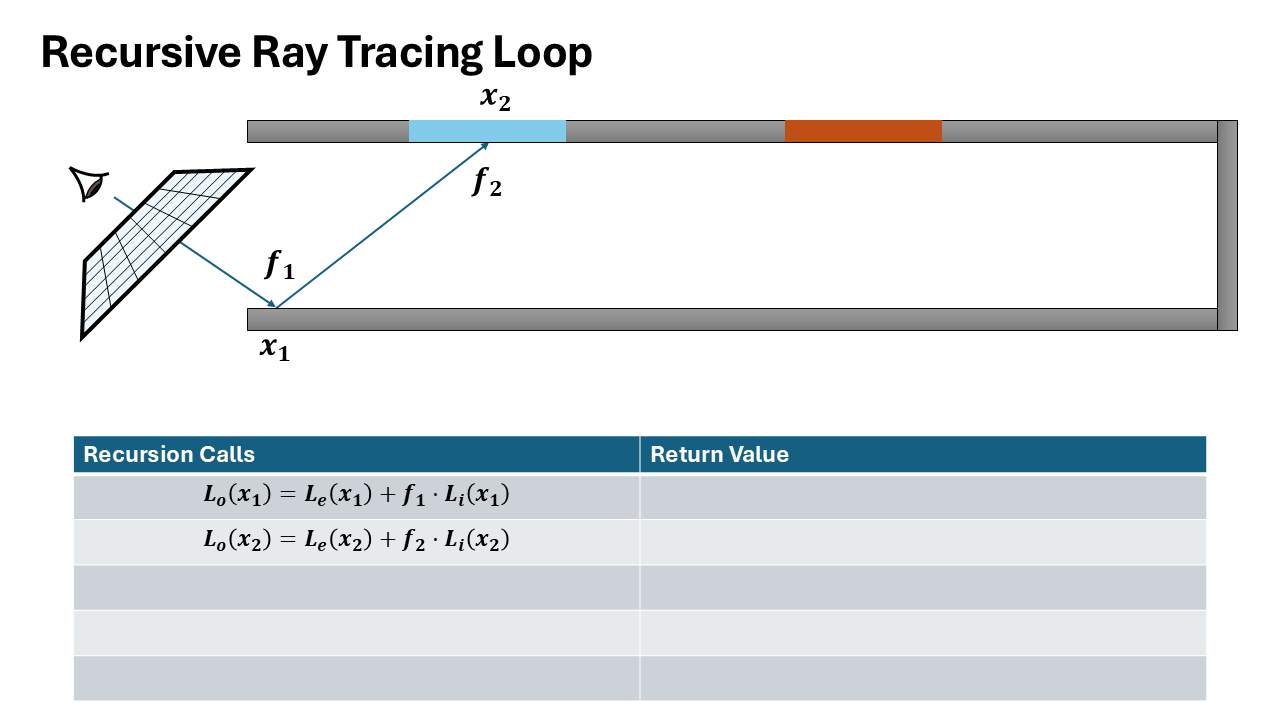 Recursive Ray Tracing Loop

$x_2$

$f_2$

$f_1$

$x_1$

| Recursion Calls | Return Value |
|---|---|
| $L_o(x_1) = L_e(x_1) + f_1 \cdot L_i(x_1)$ | |
| $L_o(x_2) = L_e(x_2) + f_2 \cdot L_i(x_2)$ | |
| | |
| | |
| | |